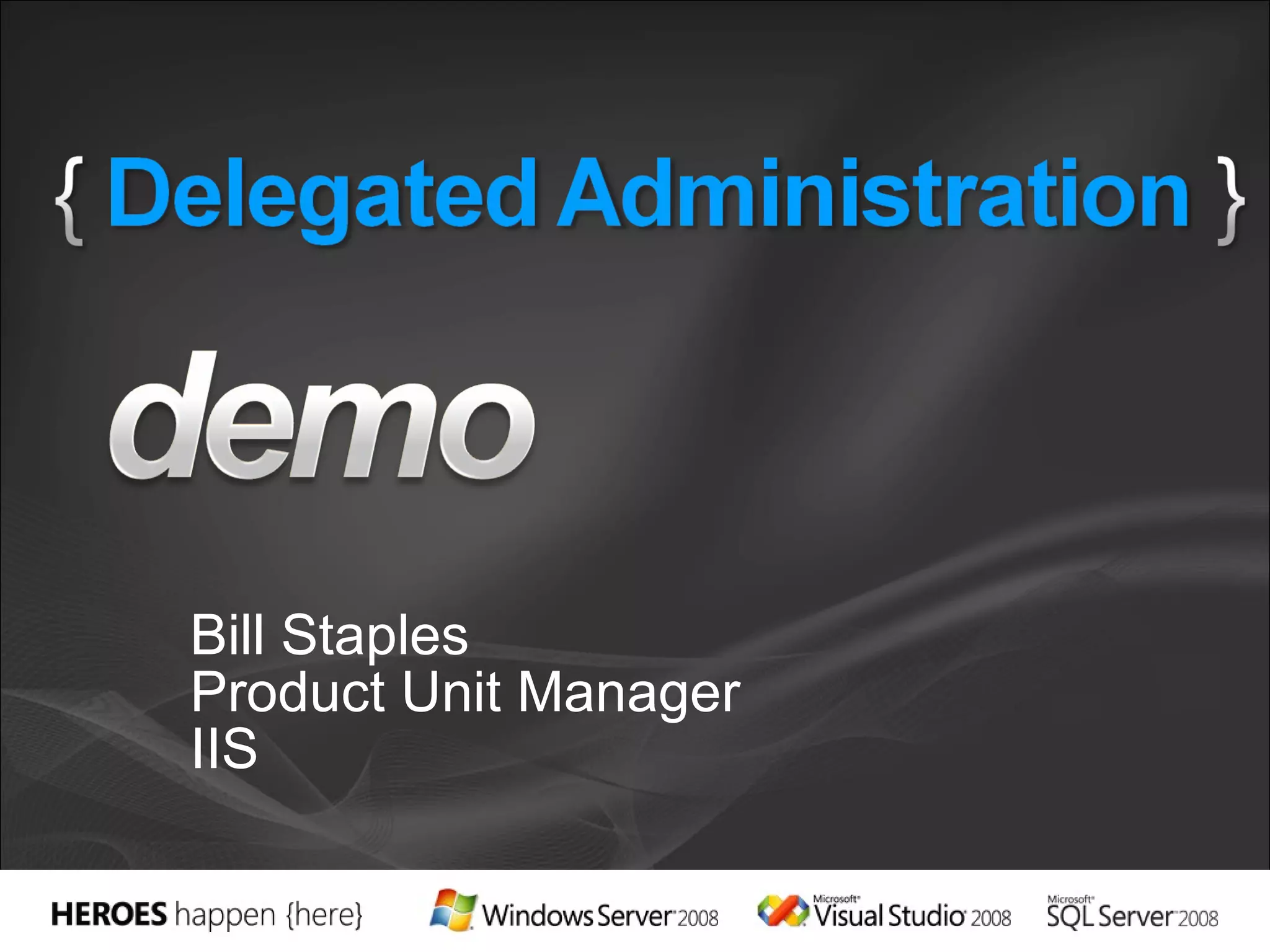 { Delegated Administration }

demo

Bill Staples
Product Unit Manager
IIS

HEROES happen {here}

Windows Server 2008

Microsoft Visual Studio 2008

Microsoft SQL Server 2008